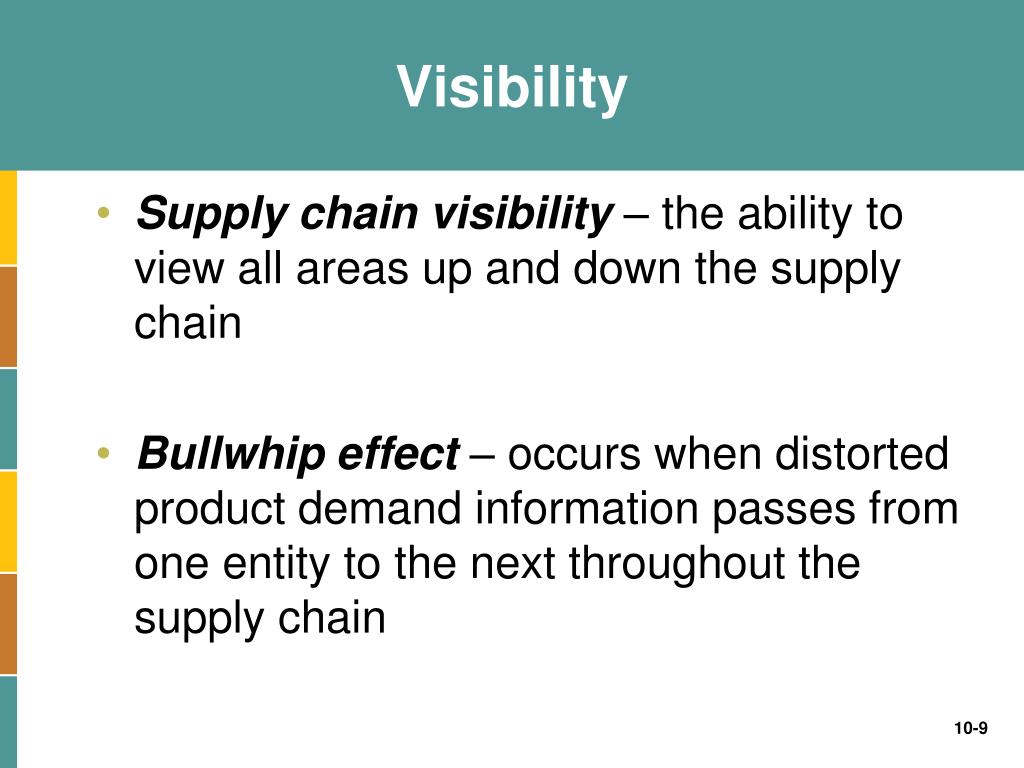 Visibility

• Supply chain visibility – the ability to view all areas up and down the supply chain

• Bullwhip effect – occurs when distorted product demand information passes from one entity to the next throughout the supply chain

10-9